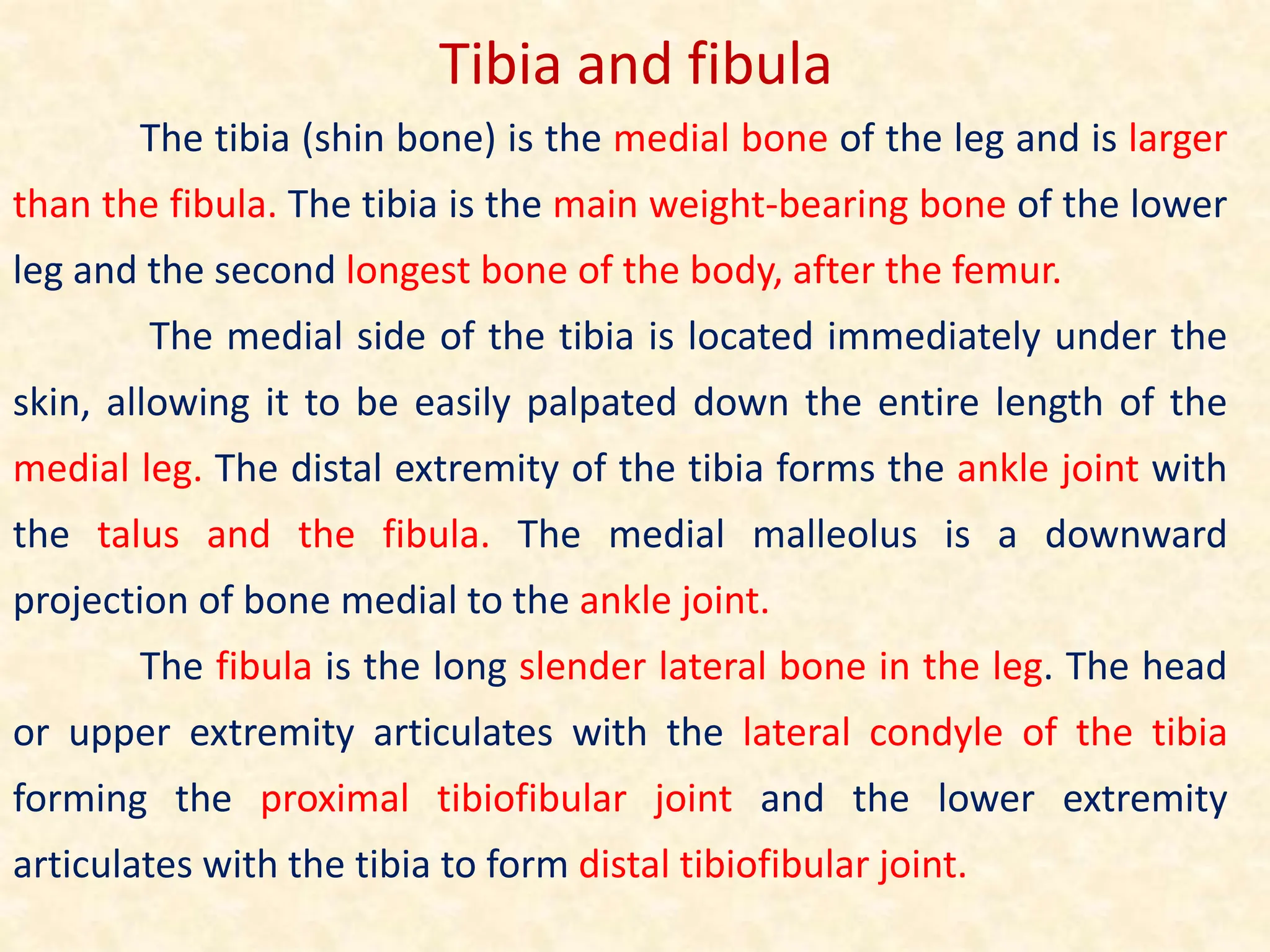 Tibia and fibula

The tibia (shin bone) is the medial bone of the leg and is larger than the fibula. The tibia is the main weight-bearing bone of the lower leg and the second longest bone of the body, after the femur.

The medial side of the tibia is located immediately under the skin, allowing it to be easily palpated down the entire length of the medial leg. The distal extremity of the tibia forms the ankle joint with the talus and the fibula. The medial malleolus is a downward projection of bone medial to the ankle joint.

The fibula is the long slender lateral bone in the leg. The head or upper extremity articulates with the lateral condyle of the tibia forming the proximal tibiofibular joint and the lower extremity articulates with the tibia to form distal tibiofibular joint.